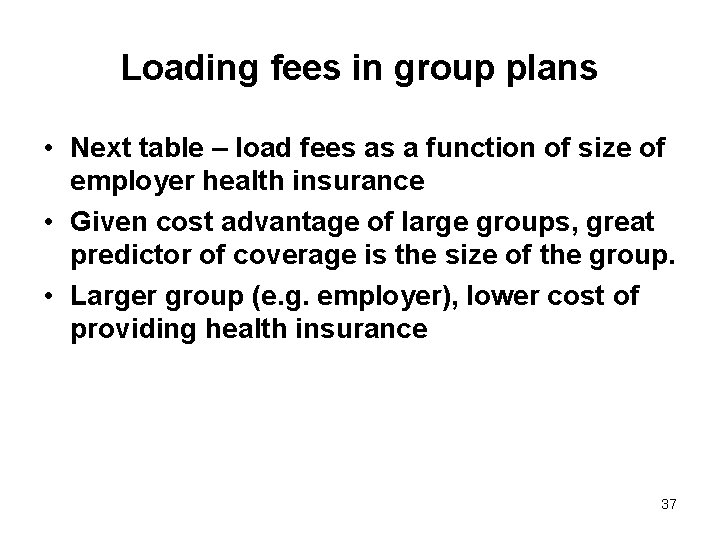 Loading fees in group plans

• Next table – load fees as a function of size of employer health insurance

• Given cost advantage of large groups, great predictor of coverage is the size of the group.

• Larger group (e.g. employer), lower cost of providing health insurance

37